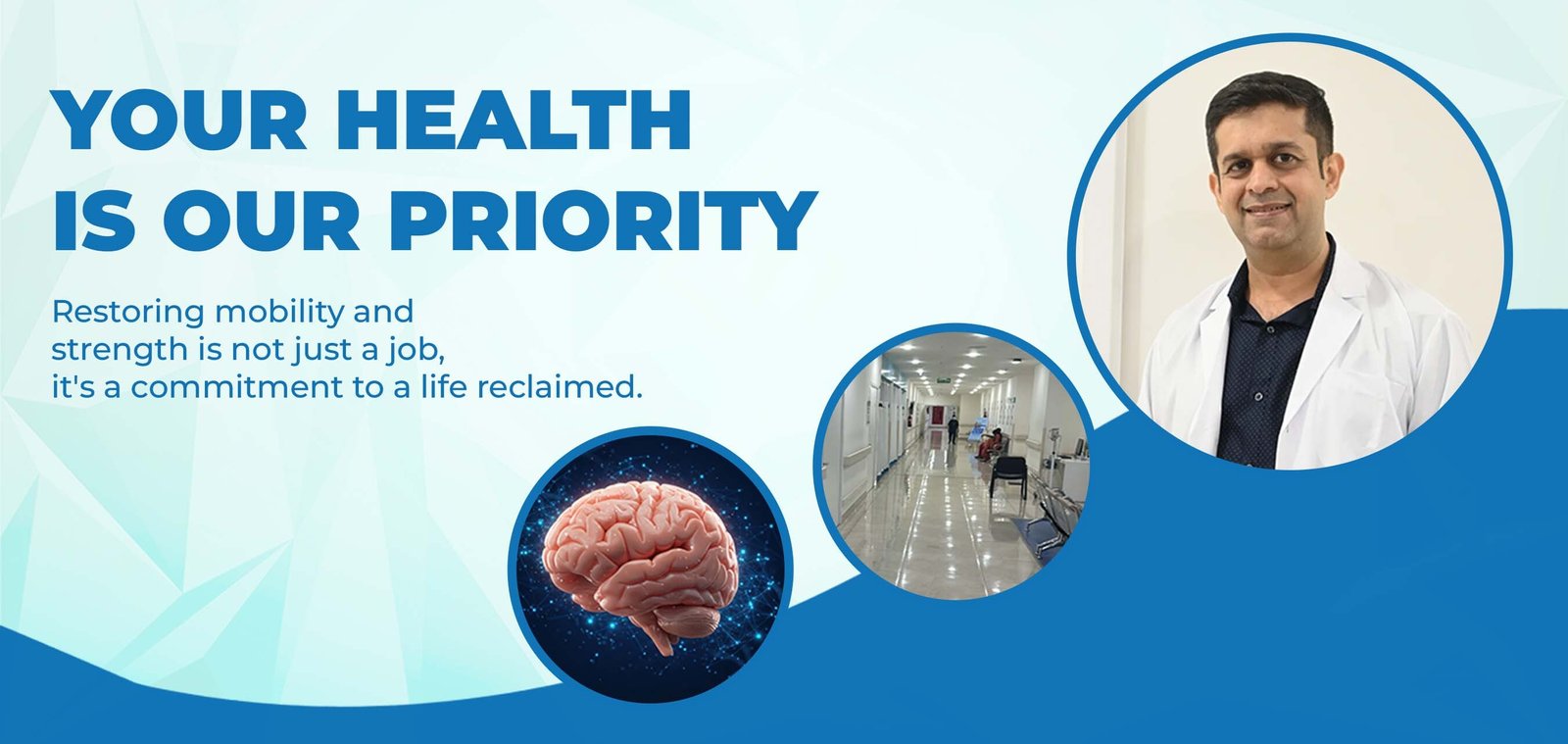 YOUR HEALTH
IS OUR PRIORITY

Restoring mobility and strength is not just a job, it's a commitment to a life reclaimed.